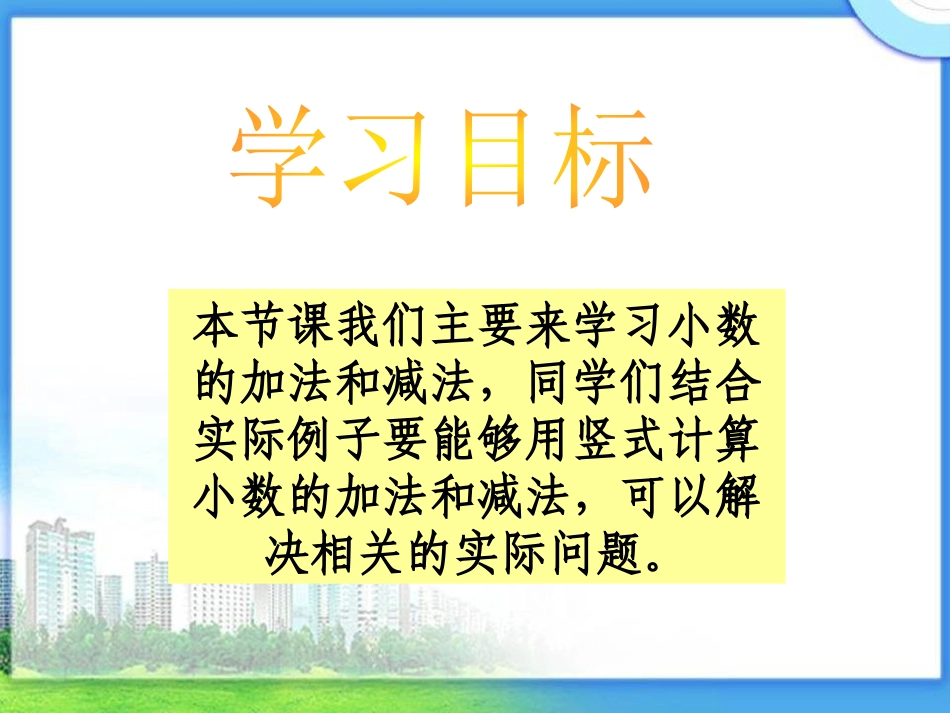 学习目标

本节课我们主要来学习小数的加法和减法，同学们结合实际例子要能够用竖式计算小数的加法和减法，可以解决相关的实际问题。